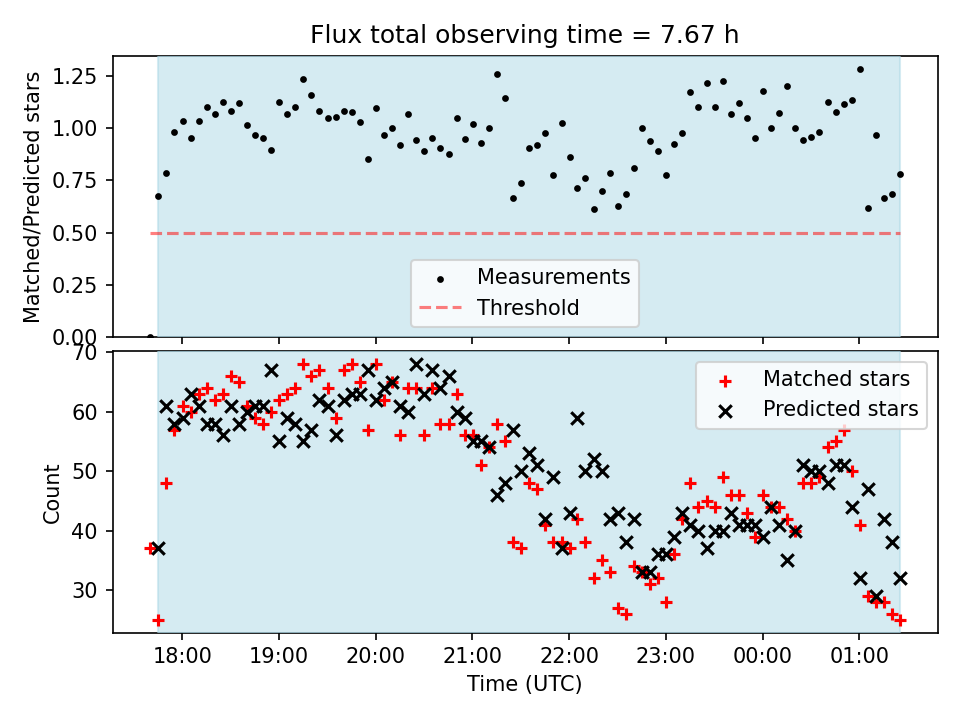 Flux total observing time = 7.67 h

Matched/Predicted stars

1.25
1.00
0.75
0.50
0.25
0.00

Measurements
Threshold

Count

70
60
50
40
30

Matched stars
Predicted stars

18:00
19:00
20:00
21:00
22:00
23:00
00:00
01:00

Time (UTC)